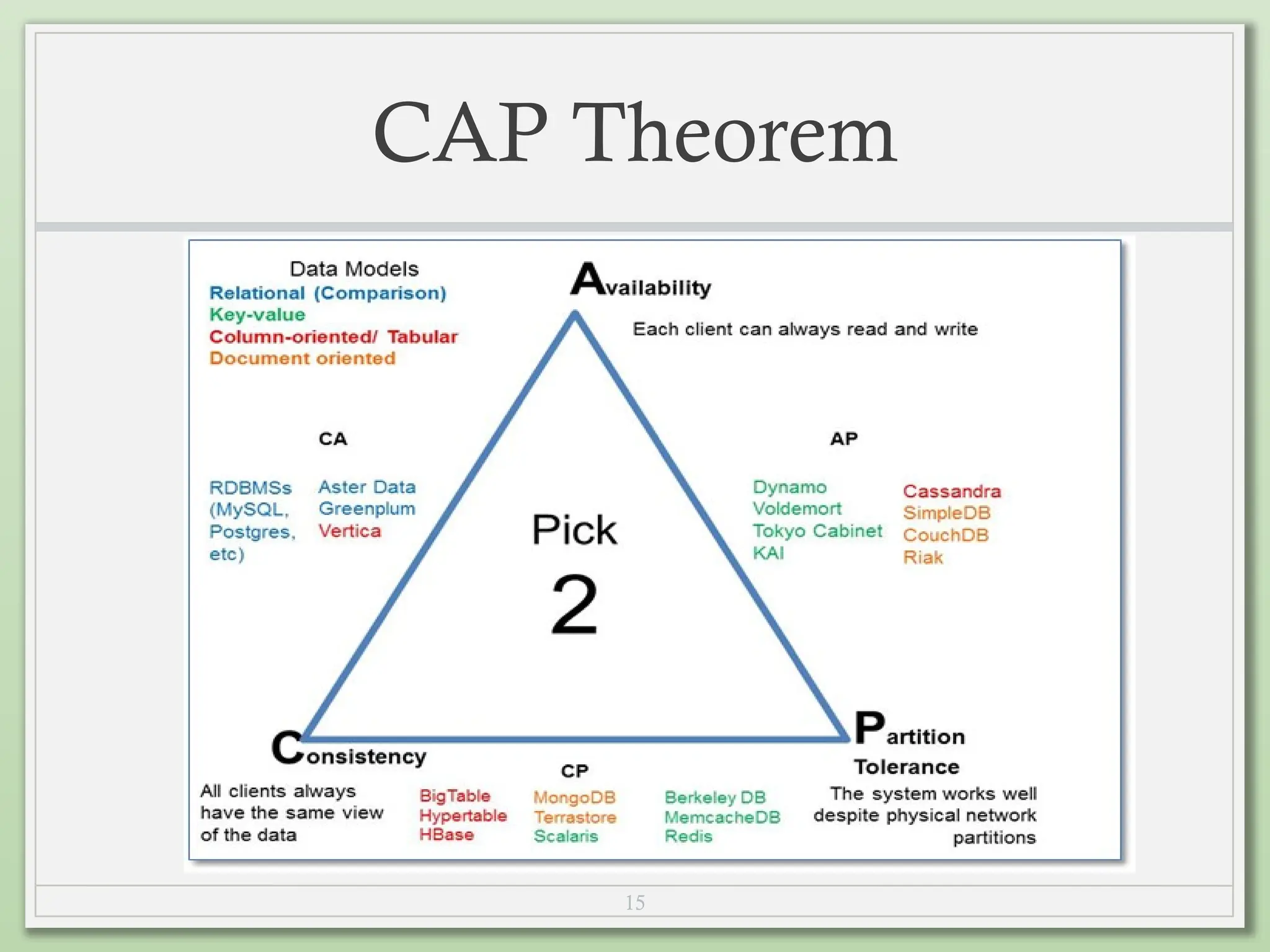 CAP Theorem

Data Models
Relational (Comparison)
Key-value
Column-oriented/ Tabular
Document oriented

Availability

Each client can always read and write

CA

RDBMSs (MySQL, Postgres, etc)

Aster Data
Greenplum
Vertica

Pick 2

AP

Dynamo
Voldemort
Tokyo Cabinet
KAI

Cassandra
SimpleDB
CouchDB
Riak

Consistency

All clients always have the same view of the data

CP

BigTable
Hypertable
HBase

MongoDB
Terrastore
Scalaris

Berkeley DB
MemcacheDB
Redis

Partition Tolerance

The system works well despite physical network partitions

15